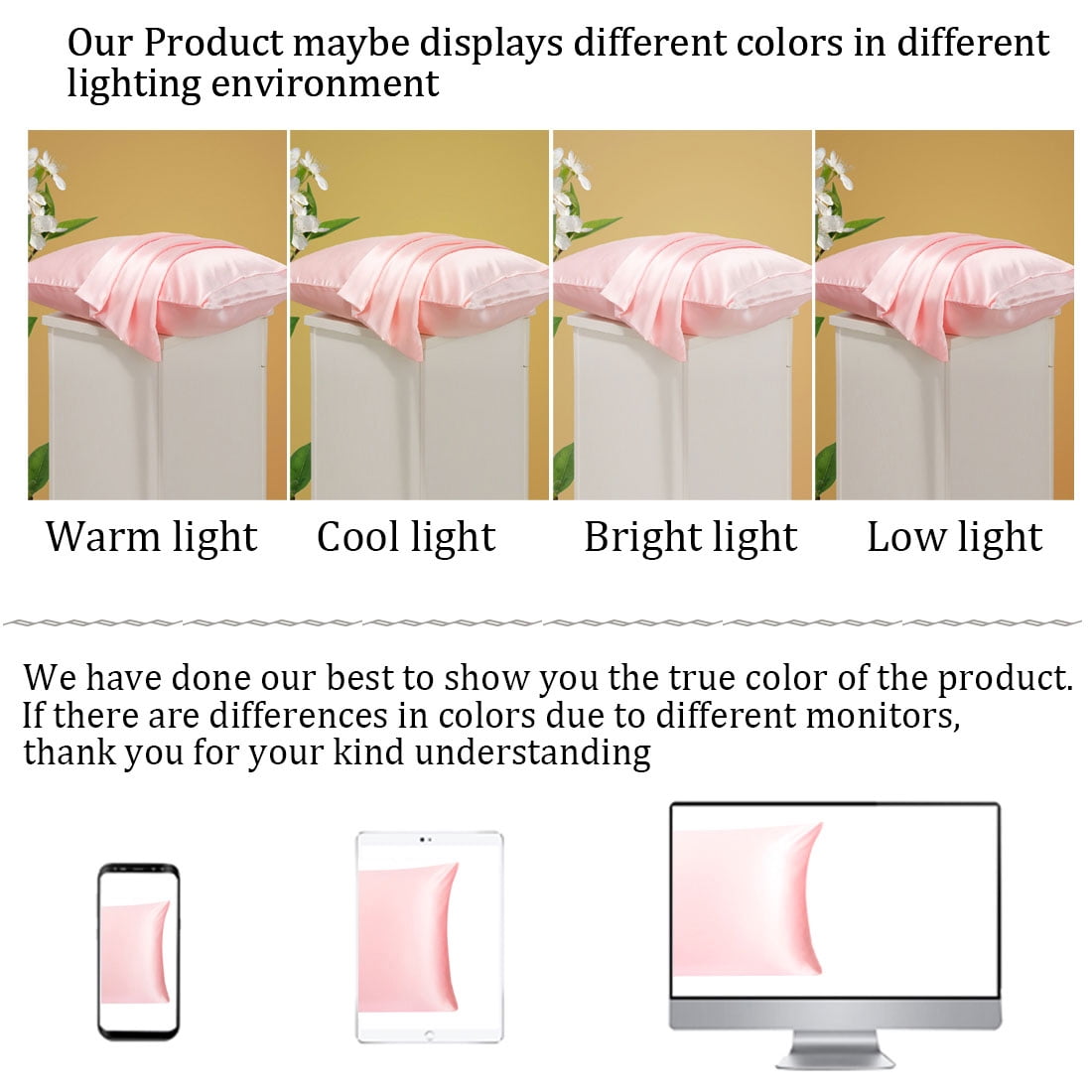 Our Product maybe displays different colors in different lighting environment

Warm light Cool light Bright light Low light

We have done our best to show you the true color of the product. If there are differences in colors due to different monitors, thank you for your kind understanding